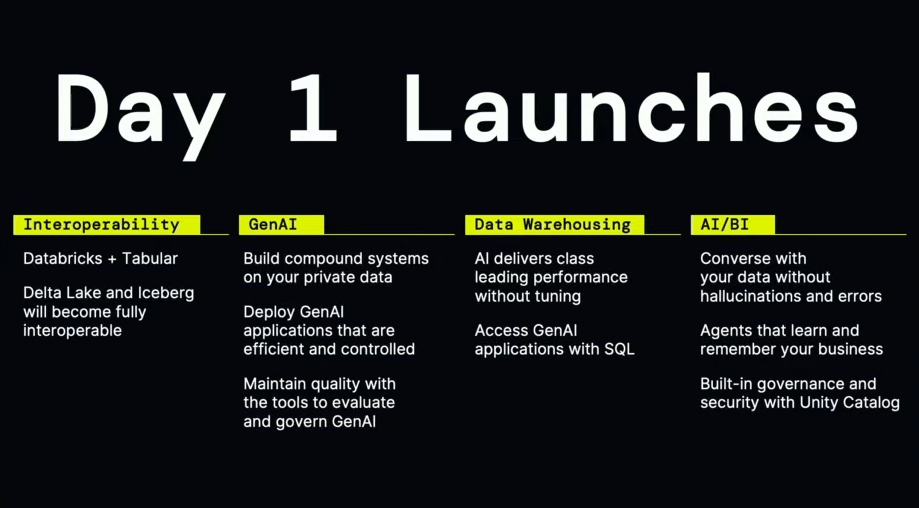 Day 1 Launches

Interoperability

Databricks + Tabular

Delta Lake and Iceberg will become fully interoperable

GenAI

Build compound systems on your private data

Deploy GenAI applications that are efficient and controlled

Maintain quality with the tools to evaluate and govern GenAI

Data Warehousing

AI delivers class leading performance without tuning

Access GenAI applications with SQL

AI/BI

Converse with your data without hallucinations and errors

Agents that learn and remember your business

Built-in governance and security with Unity Catalog